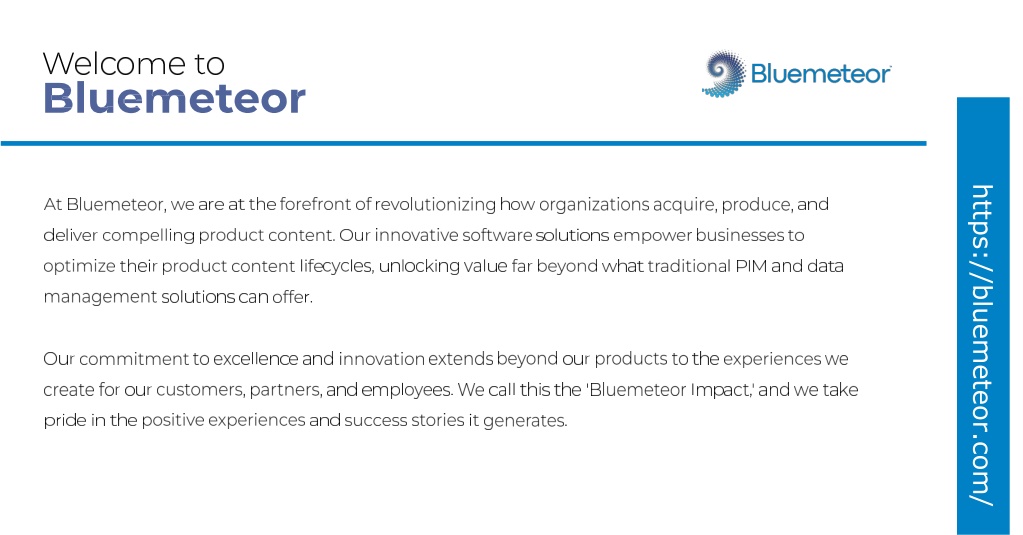 Welcome to
Bluemeteor

Bluemeteor

At Bluemeteor, we are at the forefront of revolutionizing how organizations acquire, produce, and deliver compelling product content. Our innovative software solutions empower businesses to optimize their product content lifecycles, unlocking value far beyond what traditional PIM and data management solutions can offer.

Our commitment to excellence and innovation extends beyond our products to the experiences we create for our customers, partners, and employees. We call this the 'Bluemeteor Impact,' and we take pride in the positive experiences and success stories it generates.

https://bluemeteor.com/